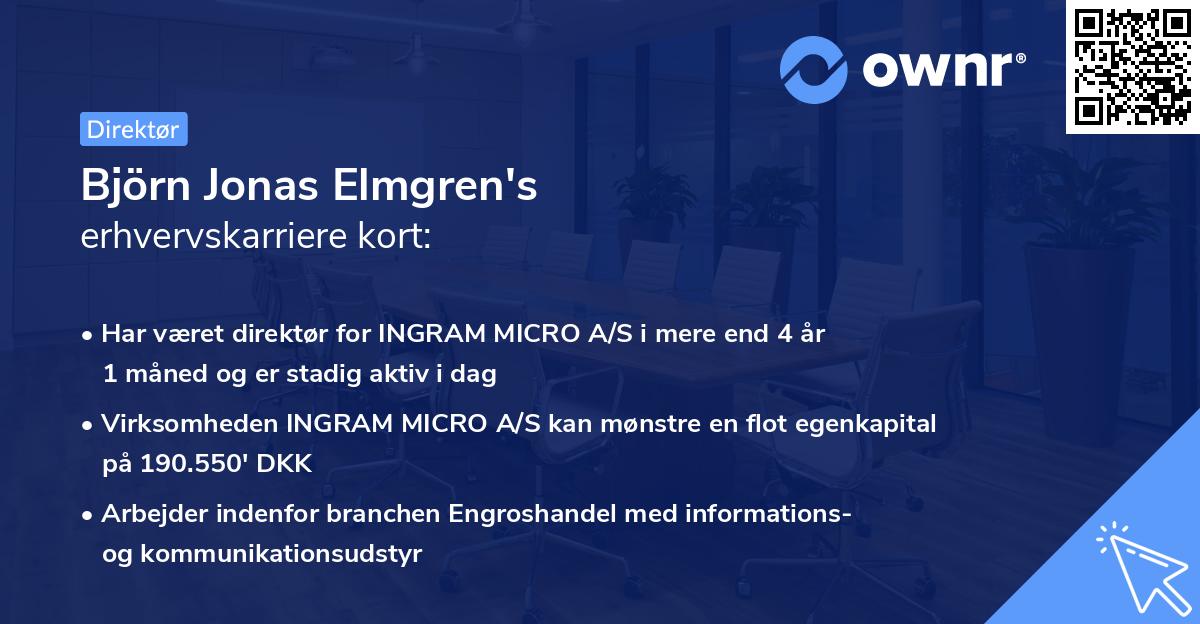 ownr®

Direktør

Björn Jonas Elmgren's
erhvervskarriere kort:

• Har været direktør for INGRAM MICRO A/S i mere end 4 år 1 måned og er stadig aktiv i dag

• Virksomheden INGRAM MICRO A/S kan mønstre en flot egenkapital på 190.550' DKK

• Arbejder indenfor branchen Engroshandel med informations- og kommunikationsudstyr